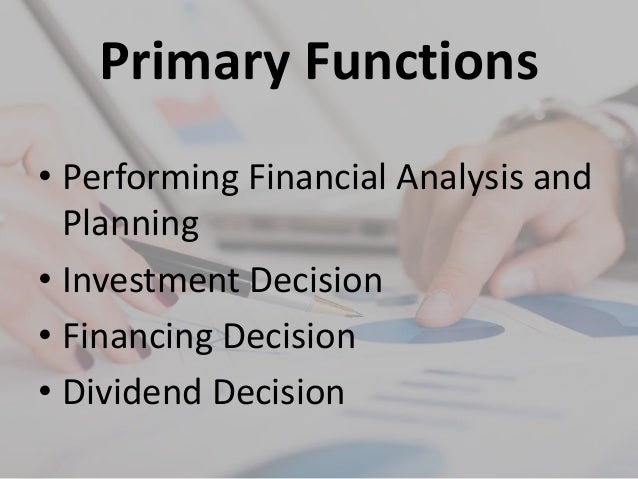 Primary Functions

• Performing Financial Analysis and Planning
• Investment Decision
• Financing Decision
• Dividend Decision